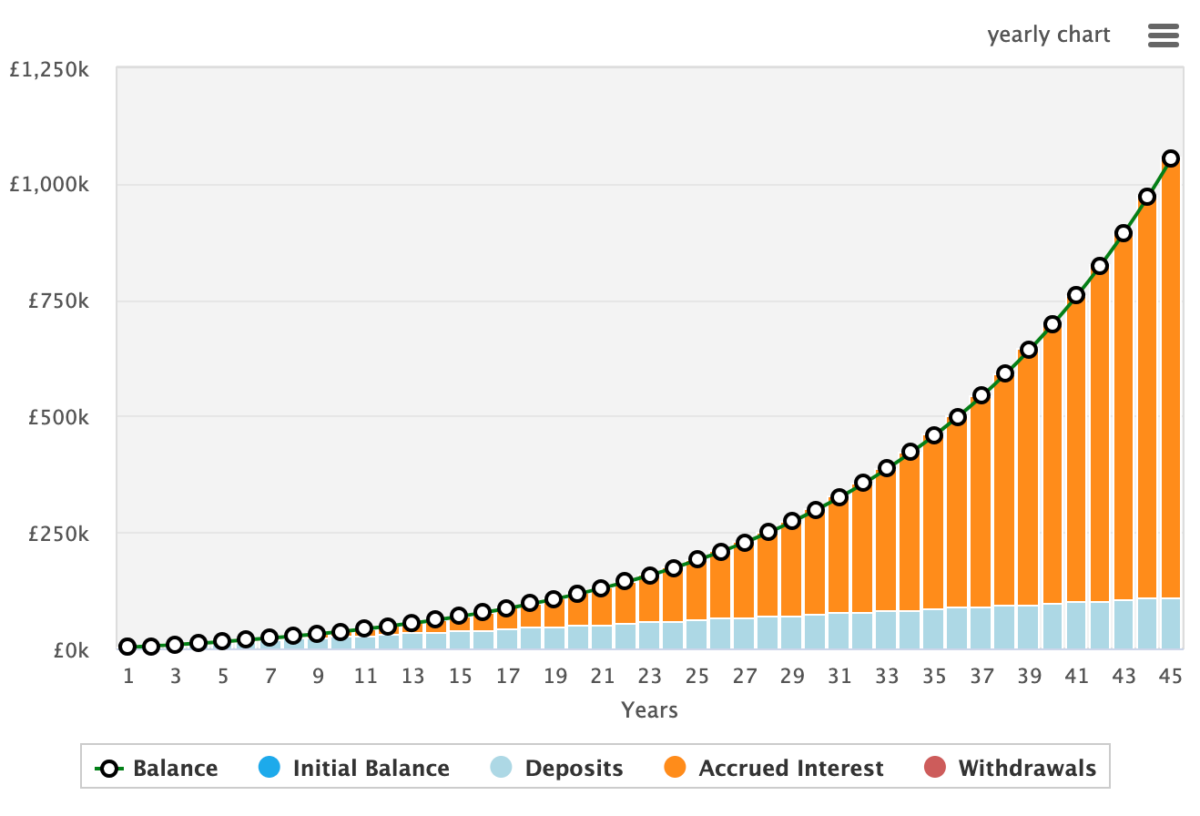 yearly chart

£1,250k
£1,000k
£750k
£500k
£250k
£0k

1 3 5 7 9 11 13 15 17 19 21 23 25 27 29 31 33 35 37 39 41 43 45

Years

Balance Initial Balance Deposits Accrued Interest Withdrawals